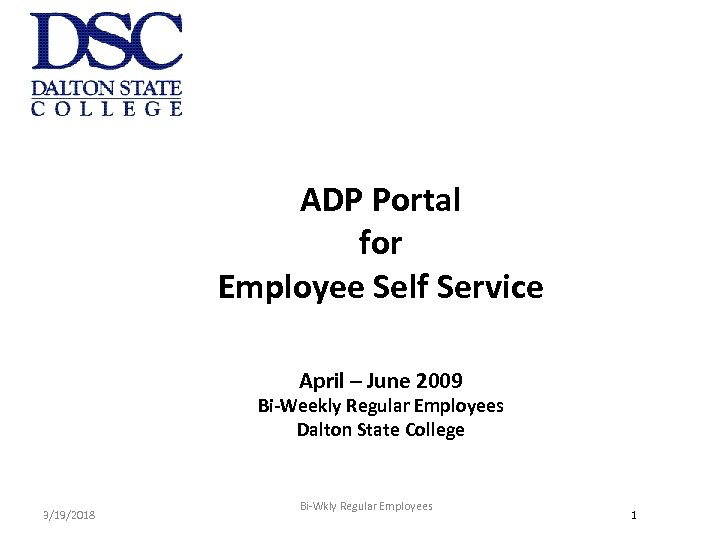 DSC
DALTON STATE
COLLEGE

ADP Portal
for
Employee Self Service

April – June 2009
Bi-Weekly Regular Employees
Dalton State College

3/19/2018

Bi-Wkly Regular Employees

1